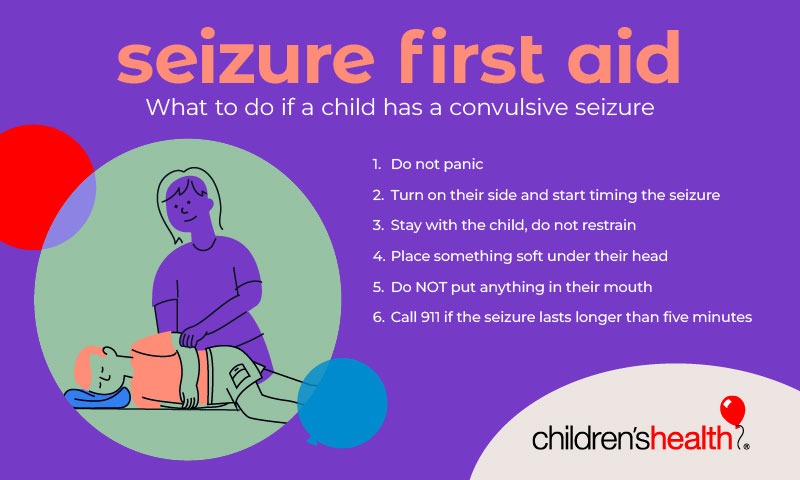 seizure first aid

What to do if a child has a convulsive seizure

1. Do not panic
2. Turn on their side and start timing the seizure
3. Stay with the child, do not restrain
4. Place something soft under their head
5. Do NOT put anything in their mouth
6. Call 911 if the seizure lasts longer than five minutes

children'shealth®